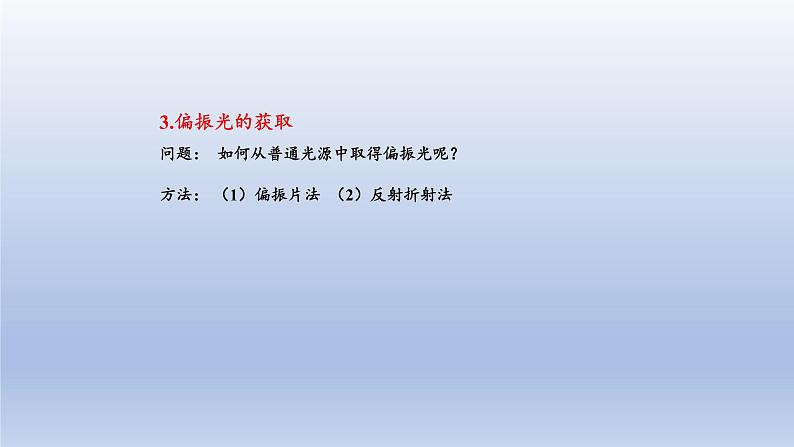 3.偏振光的获取

问题： 如何从普通光源中取得偏振光呢？

方法： （1）偏振片法 （2）反射折射法